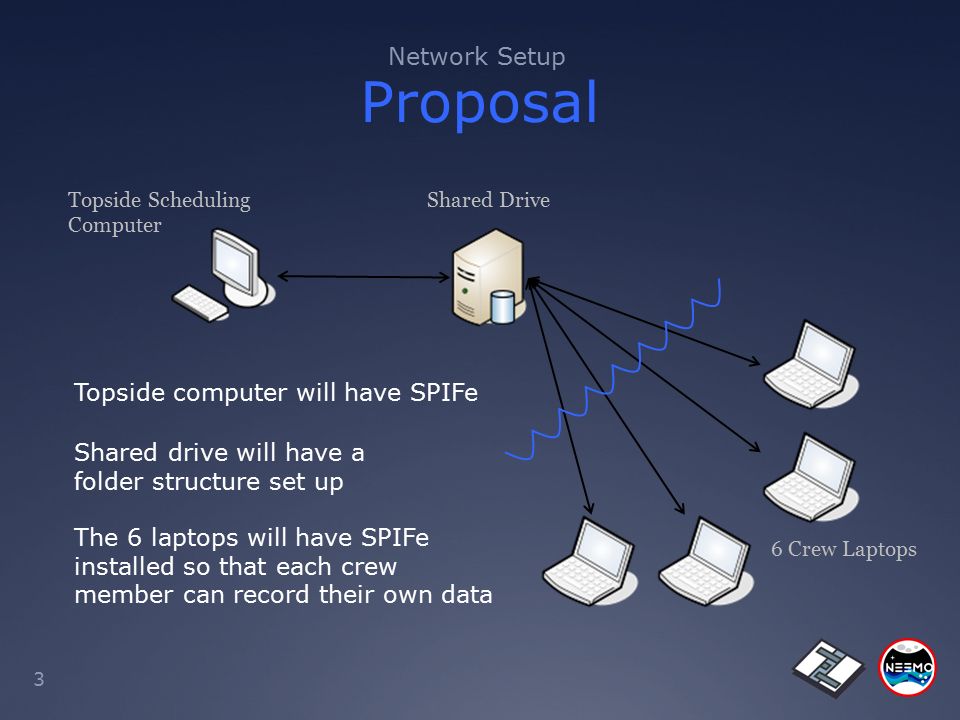 Network Setup
Proposal

Topside Scheduling Computer

Shared Drive

Topside computer will have SPIFe

Shared drive will have a folder structure set up

The 6 laptops will have SPIFe installed so that each crew member can record their own data

6 Crew Laptops

3

NEEMO